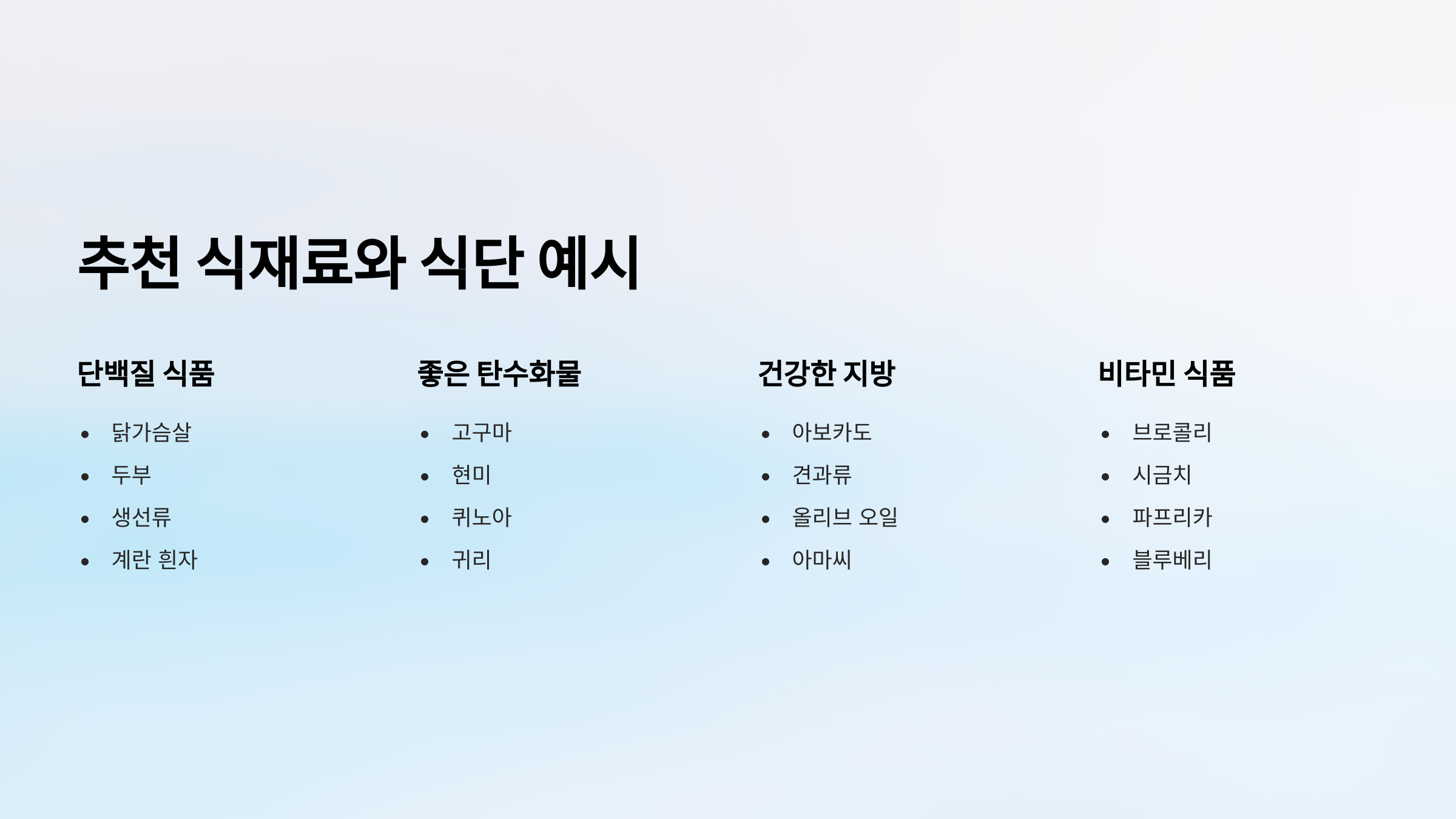 추천 식재료와 식단 예시

단백질 식품

- 닭가슴살
- 두부
- 생선류
- 계란 흰자

좋은 탄수화물

- 고구마
- 현미
- 퀴노아
- 귀리

건강한 지방

- 아보카도
- 견과류
- 올리브 오일
- 아마씨

비타민 식품

- 브로콜리
- 시금치
- 파프리카
- 블루베리